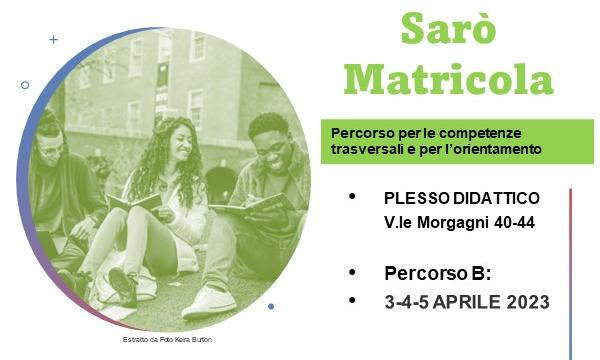 Sarò Matricola

Percorso per le competenze trasversali e per l'orientamento

• PLESSO DIDATTICO V.le Morgagni 40-44

• Percorso B:

• 3-4-5 APRILE 2023

Estratto da Foto Keira Burton